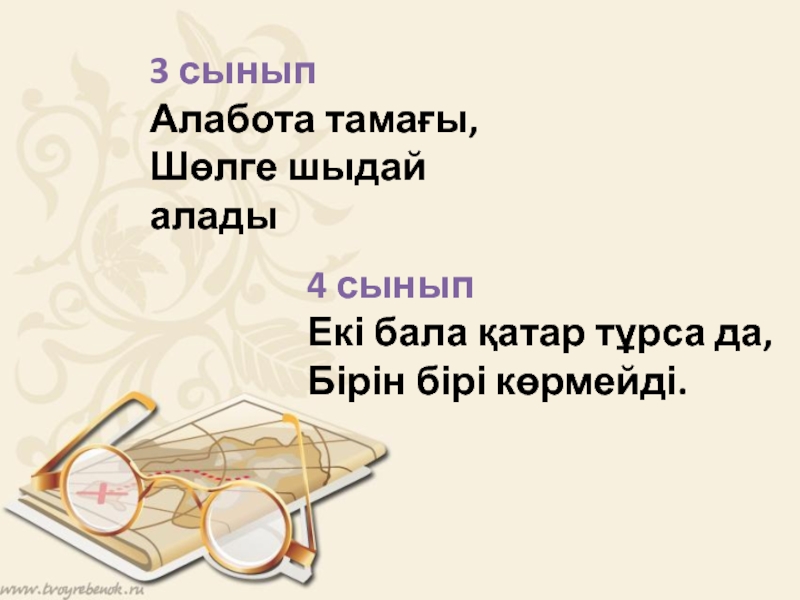 3 сынып
Алабота тамағы,
Шөлге шыдай алады

4 сынып
Екі бала қатар тұрса да,
Бірін бірі көрмейді.

www.tvoyrebenok.ru